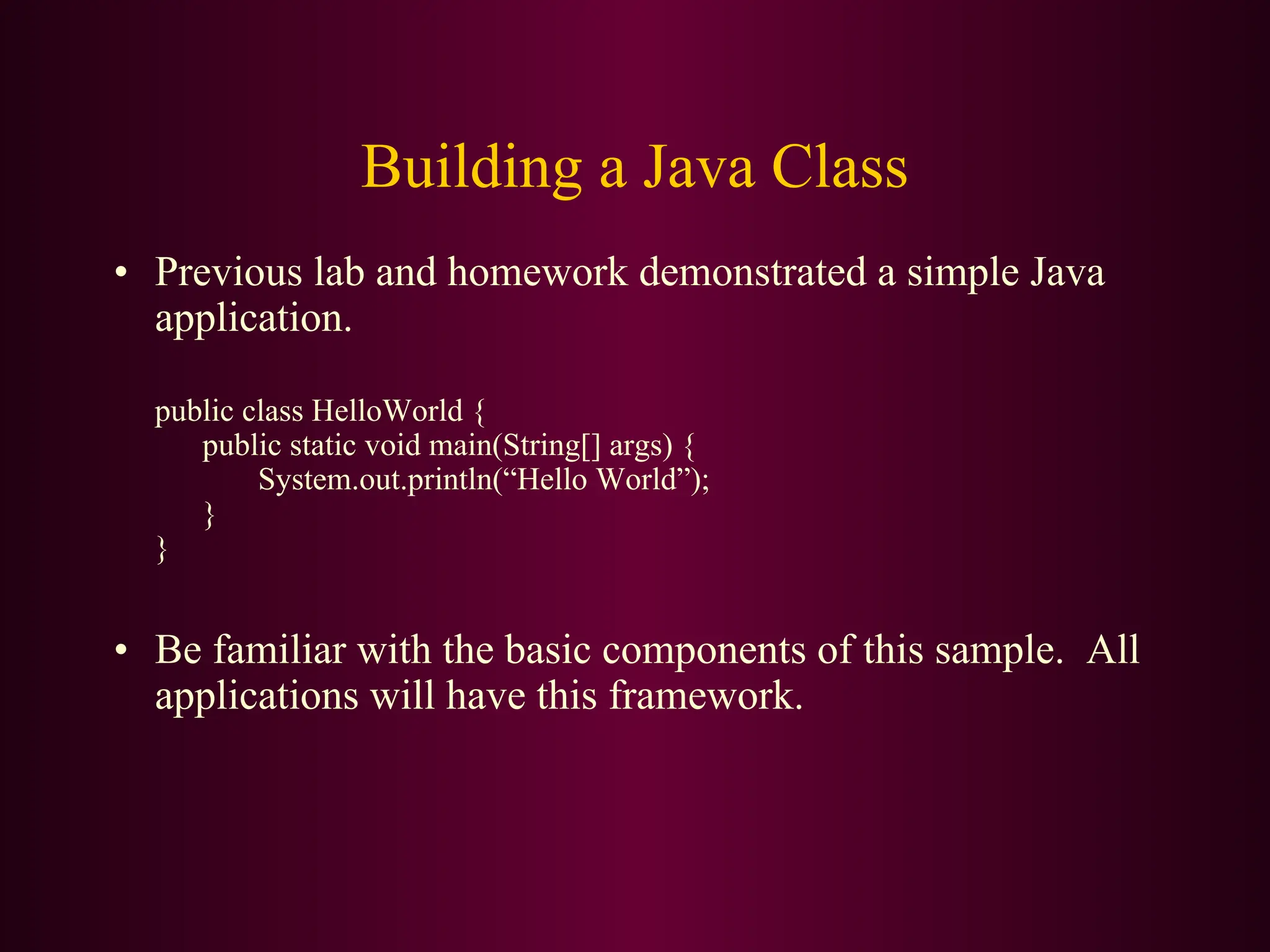 Building a Java Class

• Previous lab and homework demonstrated a simple Java application.

public class HelloWorld {
public static void main(String[] args) {
System.out.println(“Hello World”);
}
}

• Be familiar with the basic components of this sample. All applications will have this framework.